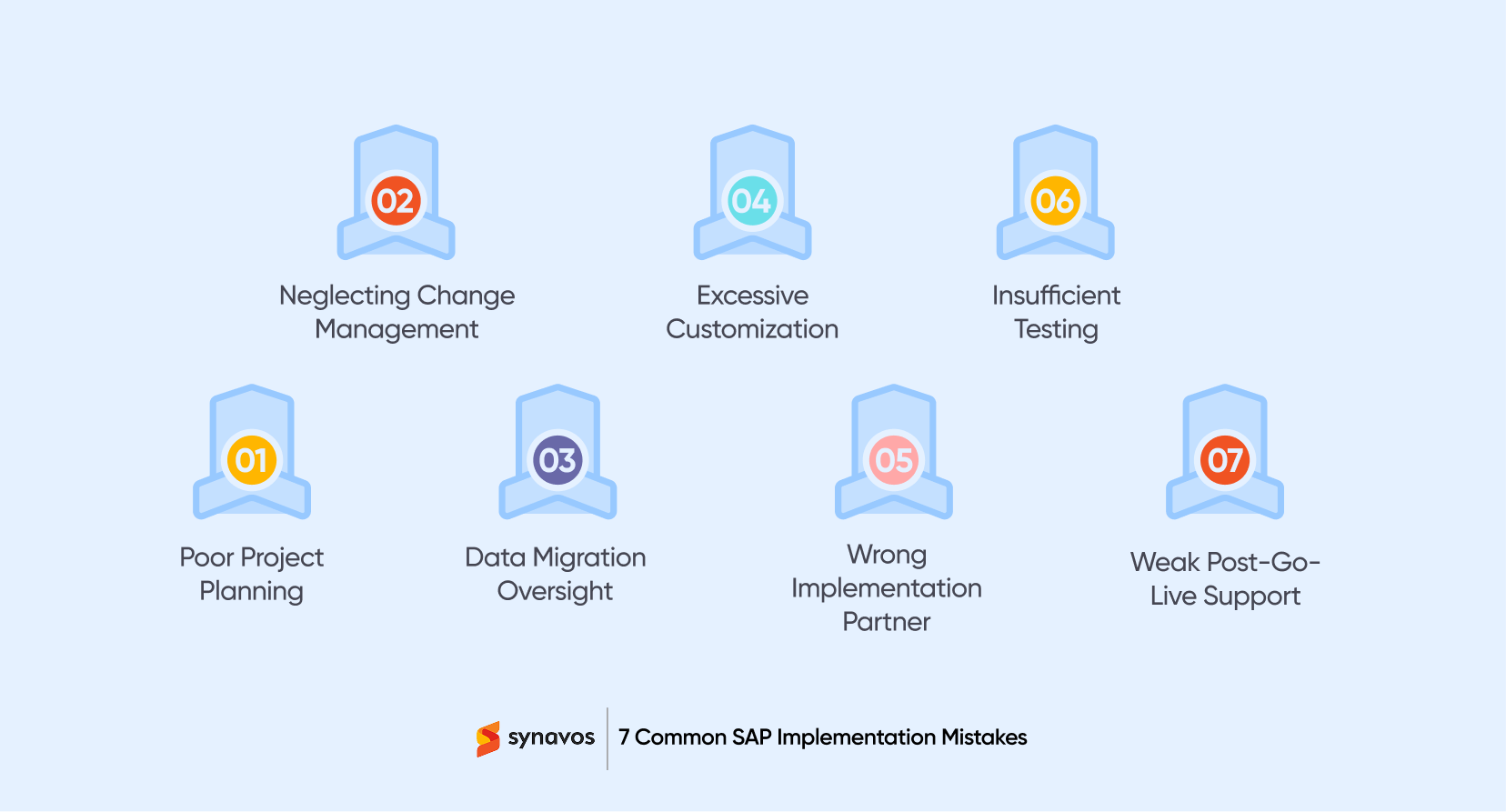 02
Neglecting Change Management

04
Excessive Customization

06
Insufficient Testing

01
Poor Project Planning

03
Data Migration Oversight

05
Wrong Implementation Partner

07
Weak Post-Go-Live Support

synavos | 7 Common SAP Implementation Mistakes